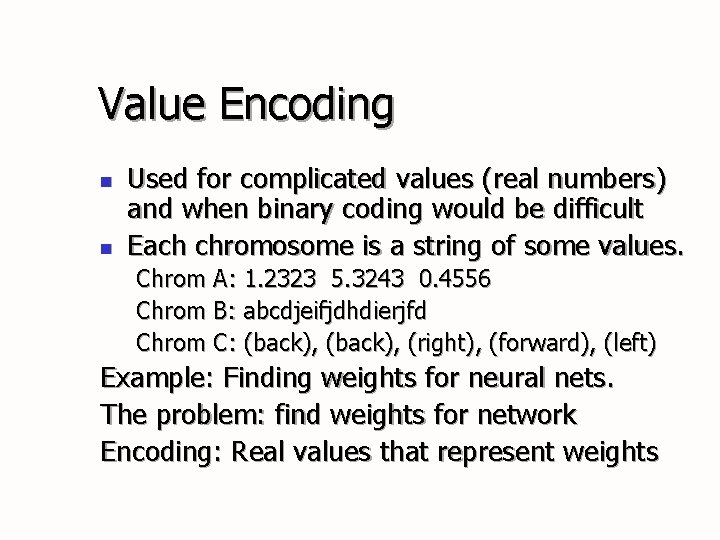 Value Encoding

- Used for complicated values (real numbers) and when binary coding would be difficult
- Each chromosome is a string of some values.

Chrom A: 1.2323 5.3243 0.4556

Chrom B: abcdjeifjdhdierjfd

Chrom C: (back), (back), (right), (forward), (left)

Example: Finding weights for neural nets.

The problem: find weights for network

Encoding: Real values that represent weights